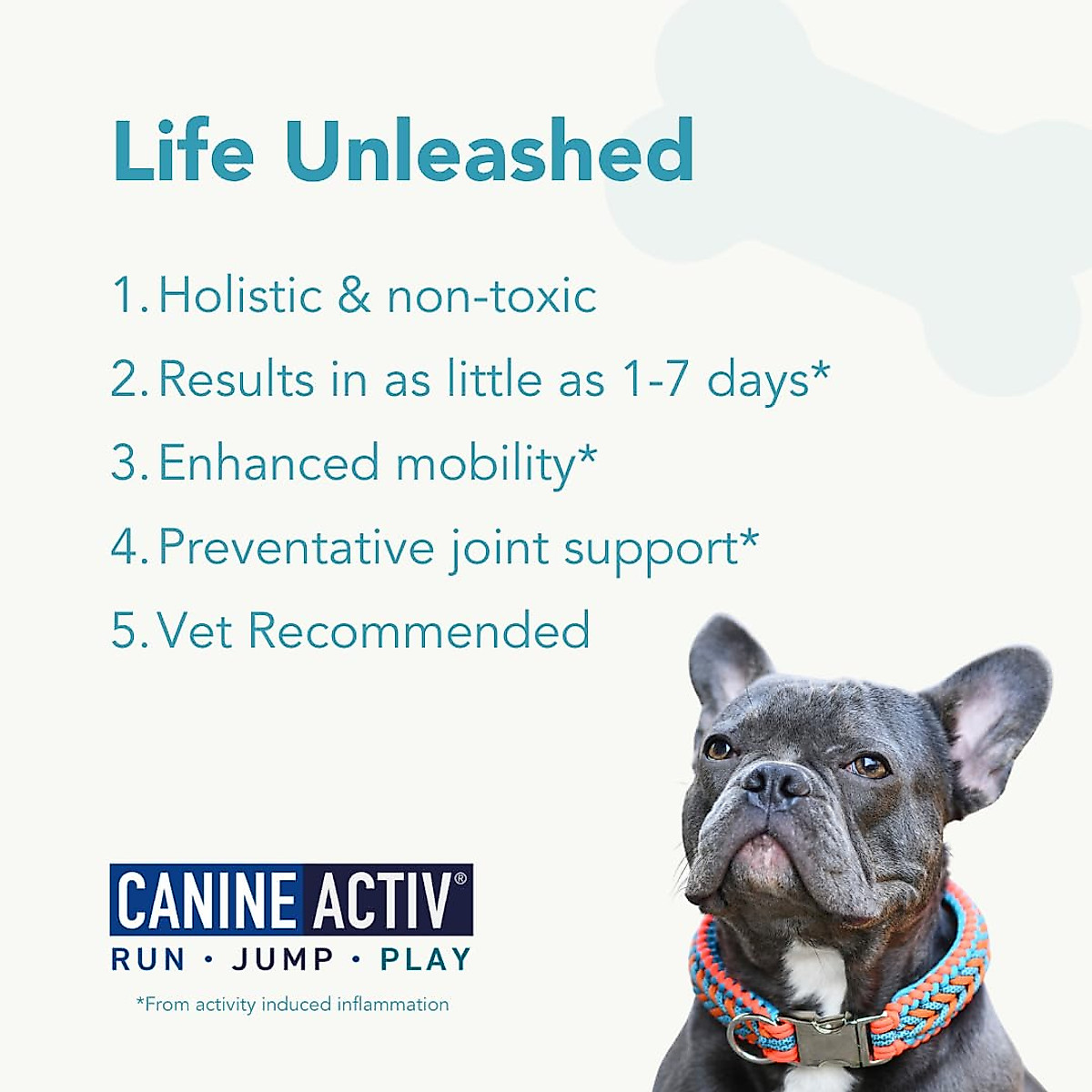 Life Unleashed

1. Holistic & non-toxic
2. Results in as little as 1-7 days*
3. Enhanced mobility*
4. Preventative joint support*
5. Vet Recommended

CANINE ACTIV®
RUN • JUMP • PLAY

*From activity induced inflammation